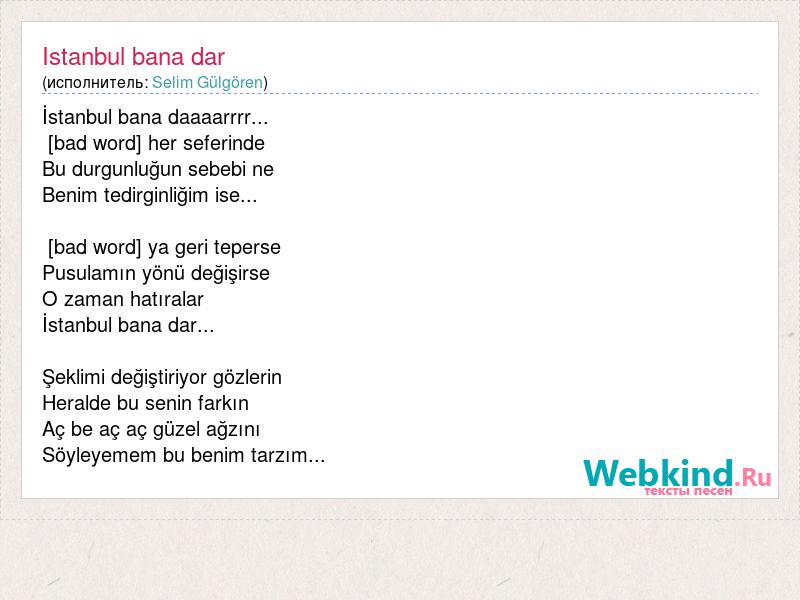 Istanbul bana dar
(исполнитель: Selim Gülgören)

İstanbul bana daaaarrrr...
[bad word] her seferinde
Bu durgunluğun sebebi ne
Benim tedirginliğim ise...

[bad word] ya geri teperse
Pusulamın yönü değişirse
O zaman hatıralar
İstanbul bana dar...

Şeklimi değiştiriyor gözlerin
Heralde bu senin farkın
Aç be aç aç güzel ağzını
Söyleyemem bu benim tarzım...

Webkind.Ru
тексты песен